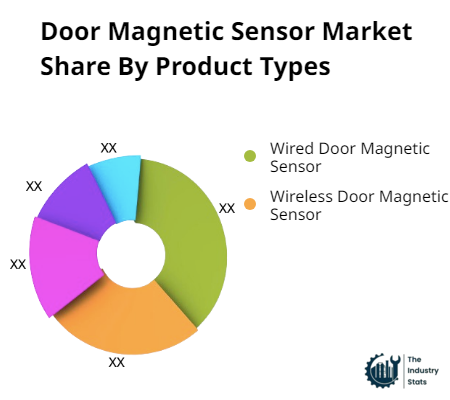 Door Magnetic Sensor Market Share By Product Types

XX
XX
XX
XX
XX

Wired Door Magnetic Sensor
Wireless Door Magnetic Sensor

The Industry Stats